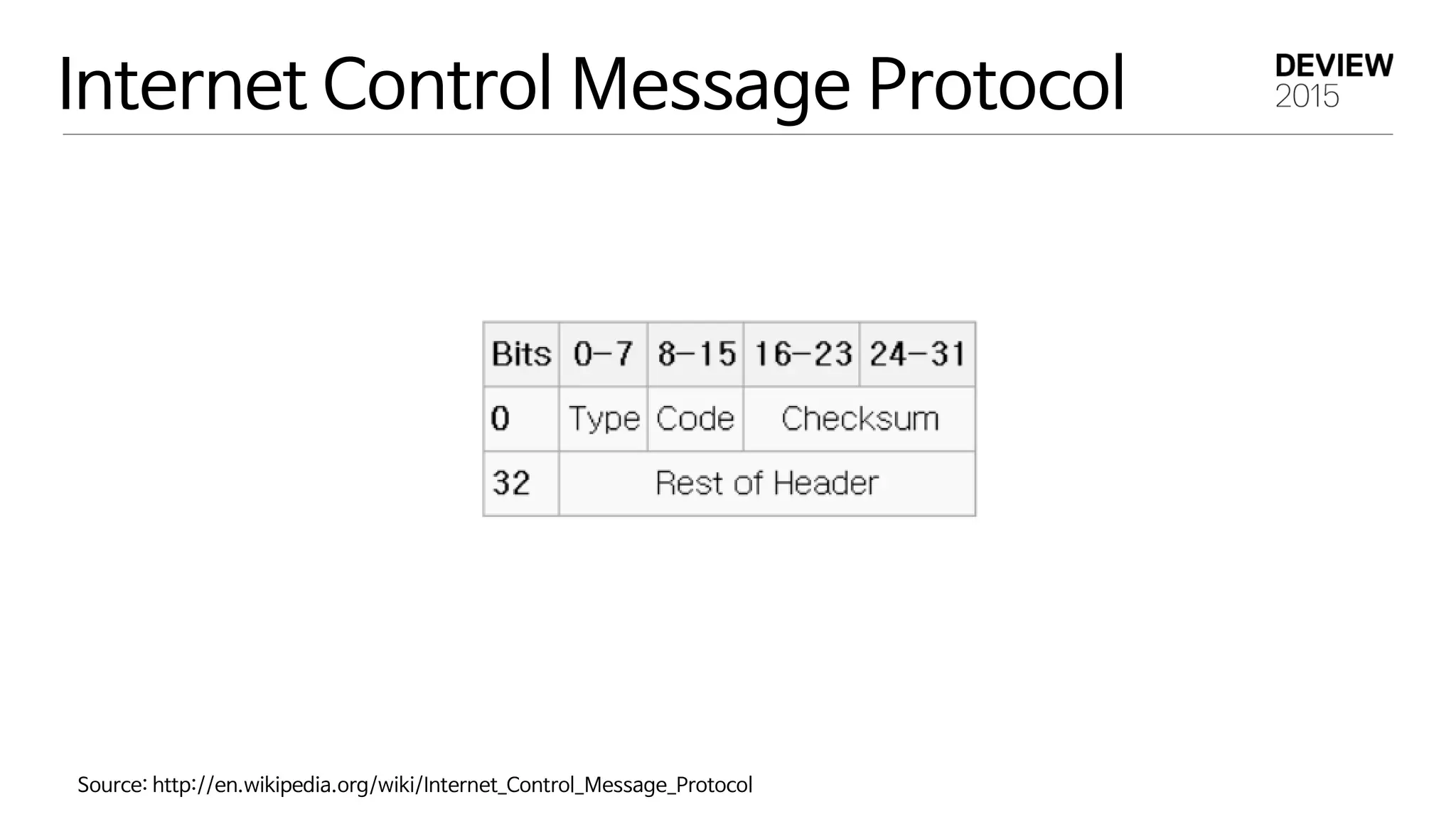 Internet Control Message Protocol

DEVIEW
2015

| Bits | 0-7 | 8-15 | 16-23 | 24-31 |
|---|---|---|---|---|
| 0 | Type | Code | Checksum | |
| 32 | Rest of Header | | | |

Source: http://en.wikipedia.org/wiki/Internet_Control_Message_Protocol